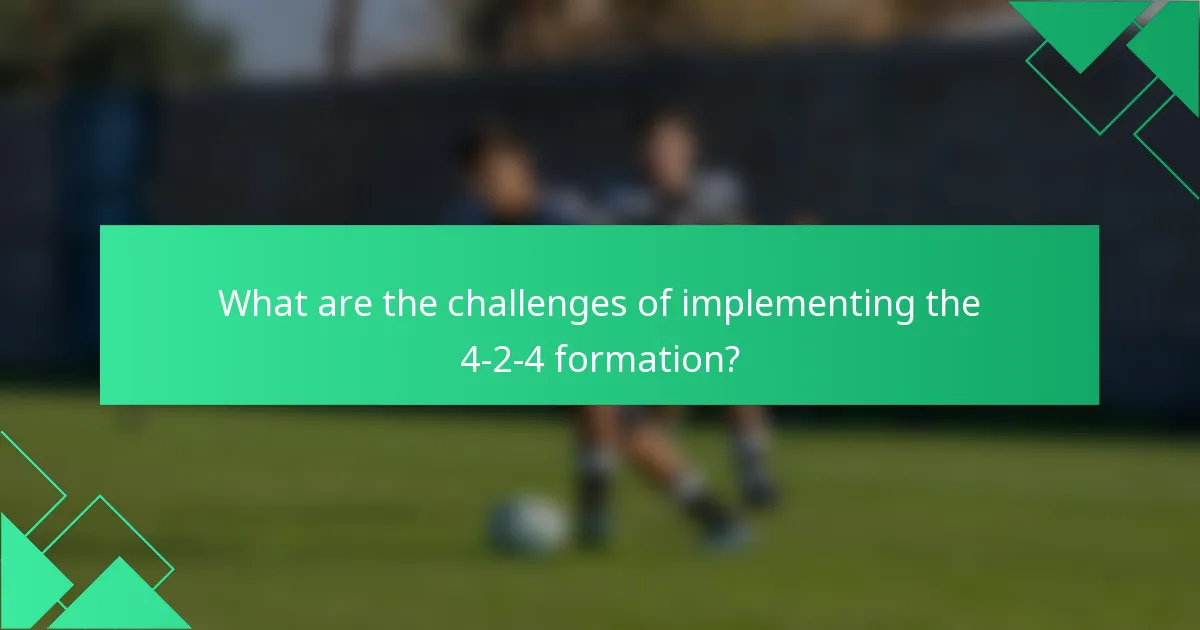 What are the challenges of implementing the 4-2-4 formation?